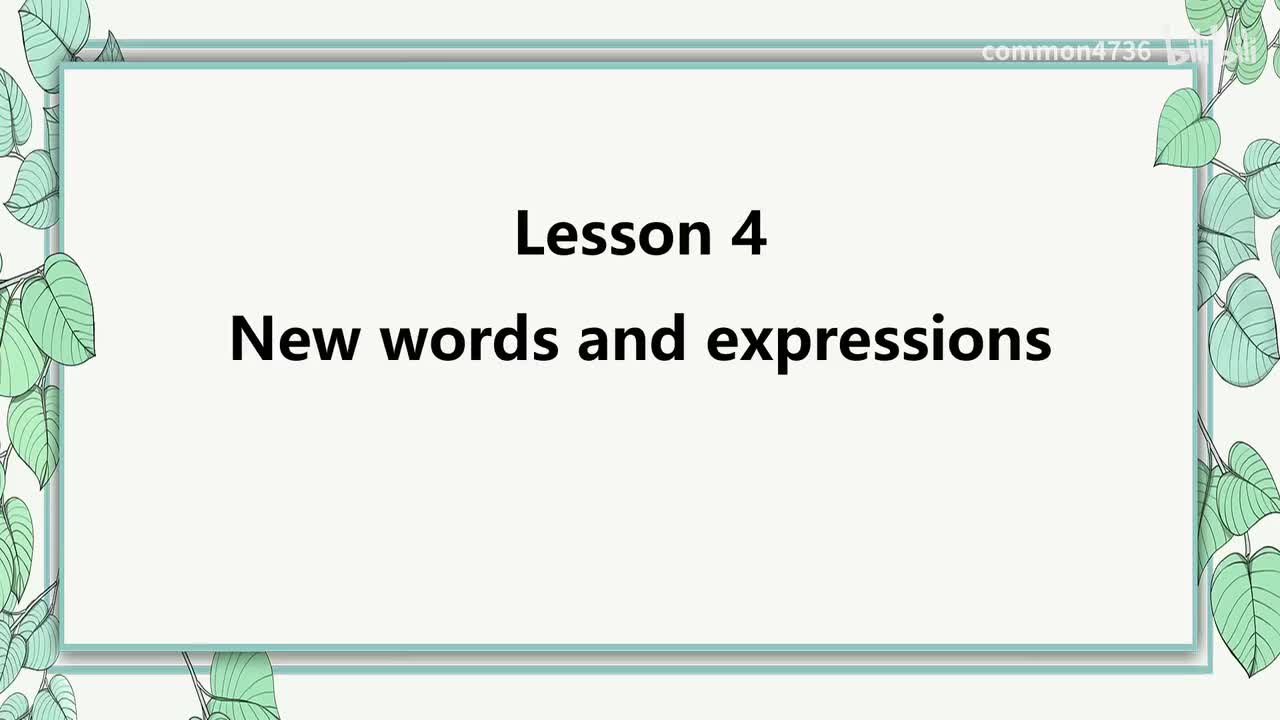 common4736 bilibili

Lesson 4

New words and expressions